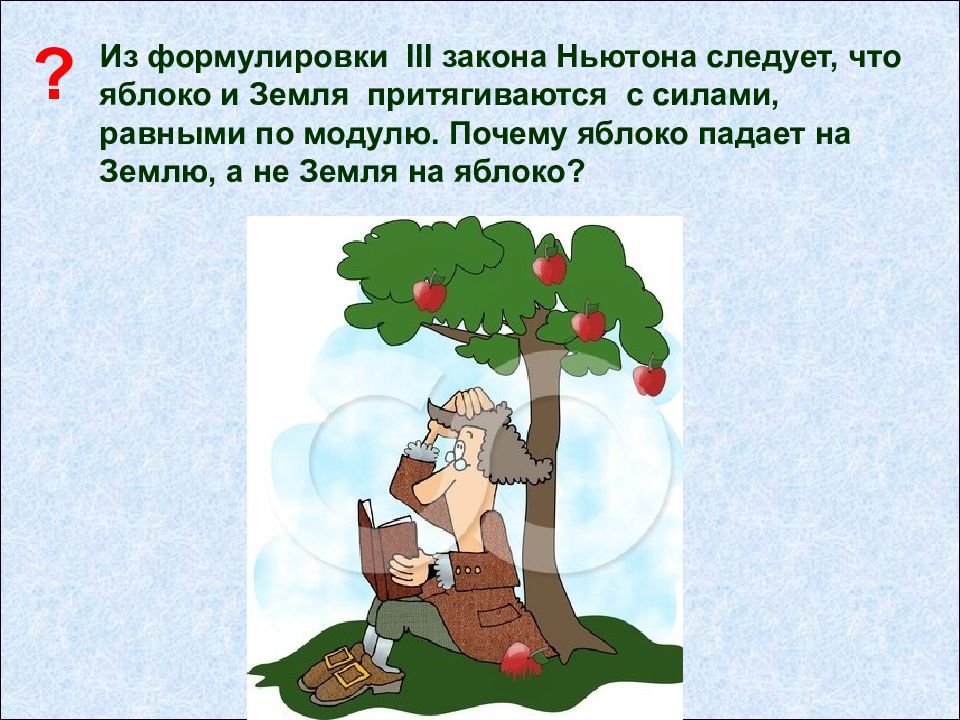 ?

Из формулировки III закона Ньютона следует, что яблоко и Земля притягиваются с силами, равными по модулю. Почему яблоко падает на Землю, а не Земля на яблоко?